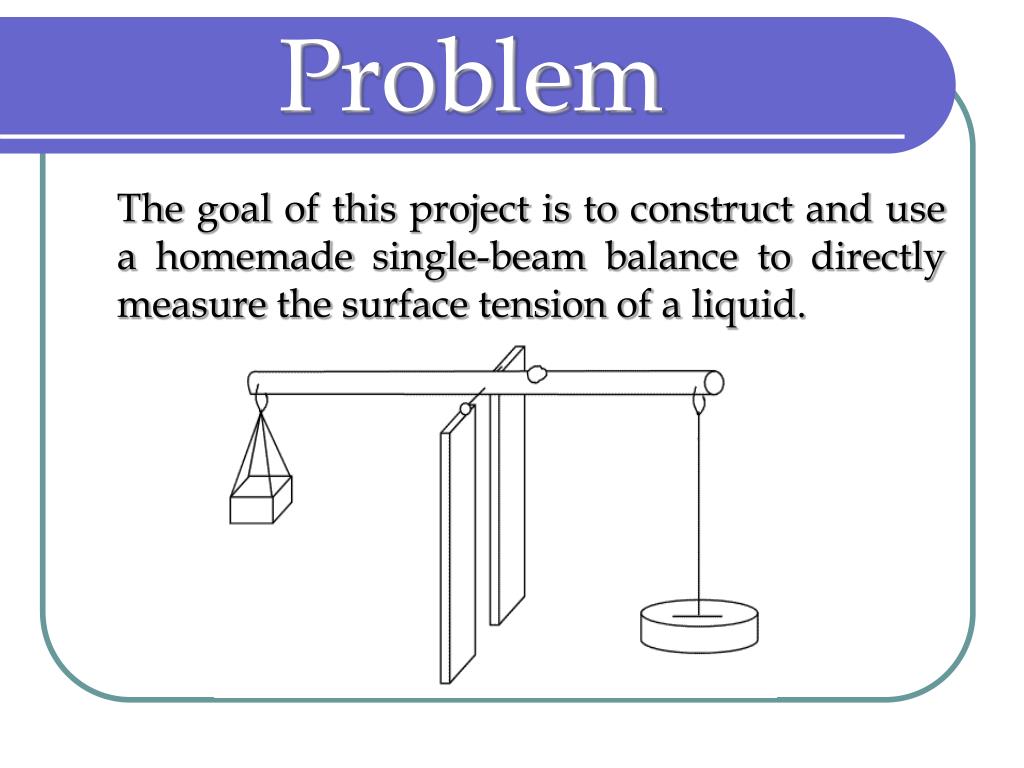 Problem

The goal of this project is to construct and use a homemade single-beam balance to directly measure the surface tension of a liquid.